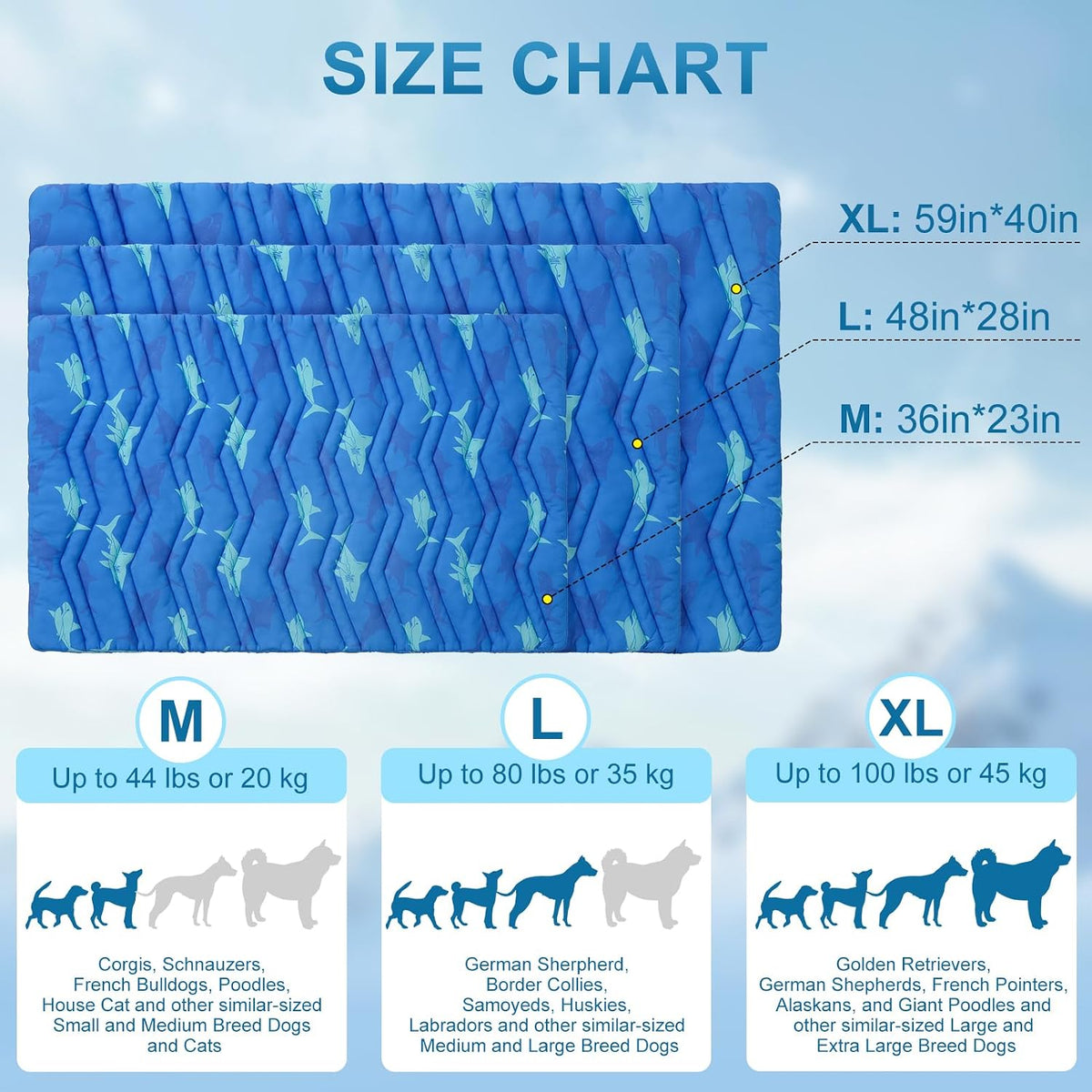 SIZE CHART

XL: 59in*40in

L: 48in*28in

M: 36in*23in

M

Up to 44 lbs or 20 kg

Corgis, Schnauzers, French Bulldogs, Poodles, House Cat and other similar-sized Small and Medium Breed Dogs and Cats

L

Up to 80 lbs or 35 kg

German Sherpherd, Border Collies, Samoyeds, Huskies, Labradors and other similar-sized Medium and Large Breed Dogs

XL

Up to 100 lbs or 45 kg

Golden Retrievers, German Shepherds, French Pointers, Alaskans, and Giant Poodles and other similar-sized Large and Extra Large Breed Dogs